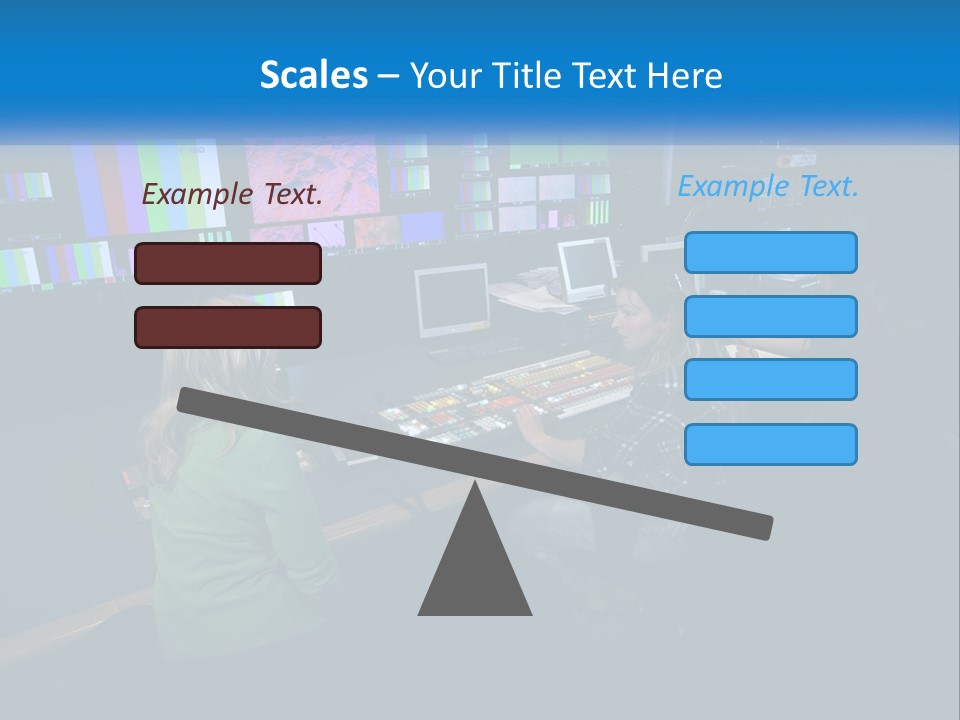 Scales – Your Title Text Here

Example Text.

Example Text.